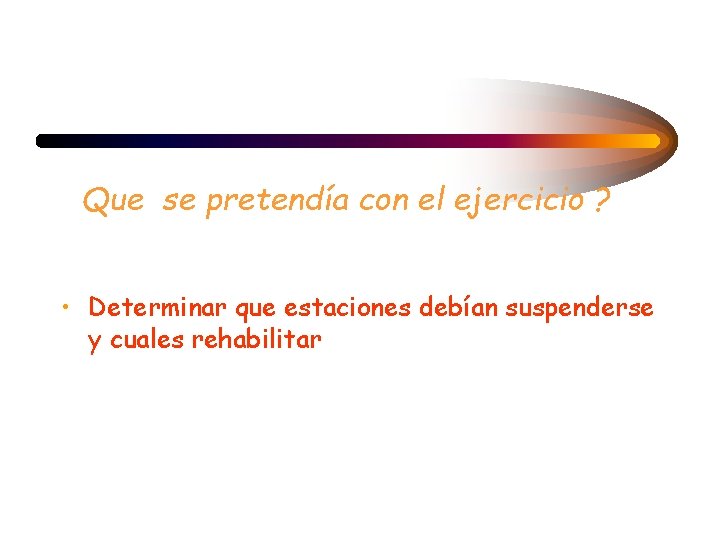 Que se pretendía con el ejercicio ?

• Determinar que estaciones debían suspenderse y cuales rehabilitar